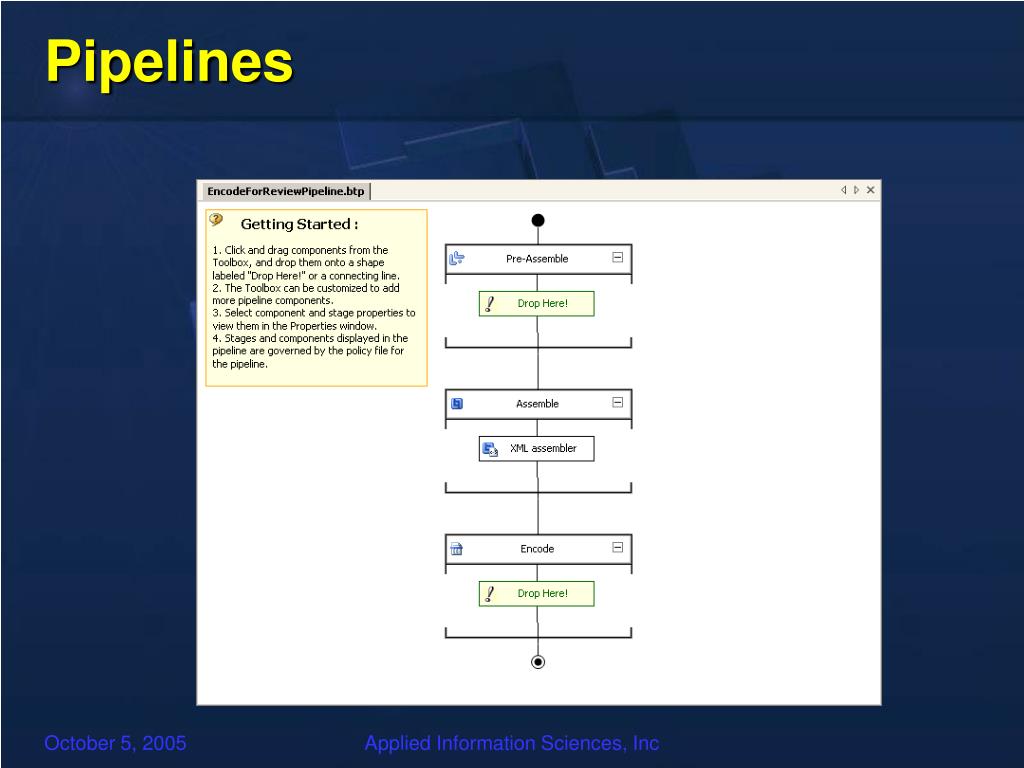 Pipelines

EncodeForReviewPipeline.btp

Getting Started :

1. Click and drag components from the Toolbox, and drop them onto a shape labeled "Drop Here!" or a connecting line.
2. The Toolbox can be customized to add more pipeline components.
3. Select component and stage properties to view them in the Properties window.
4. Stages and components displayed in the pipeline are governed by the policy file for the pipeline.

Pre-Assemble

Drop Here!

Assemble

XML assembler

Encode

Drop Here!

October 5, 2005

Applied Information Sciences, Inc